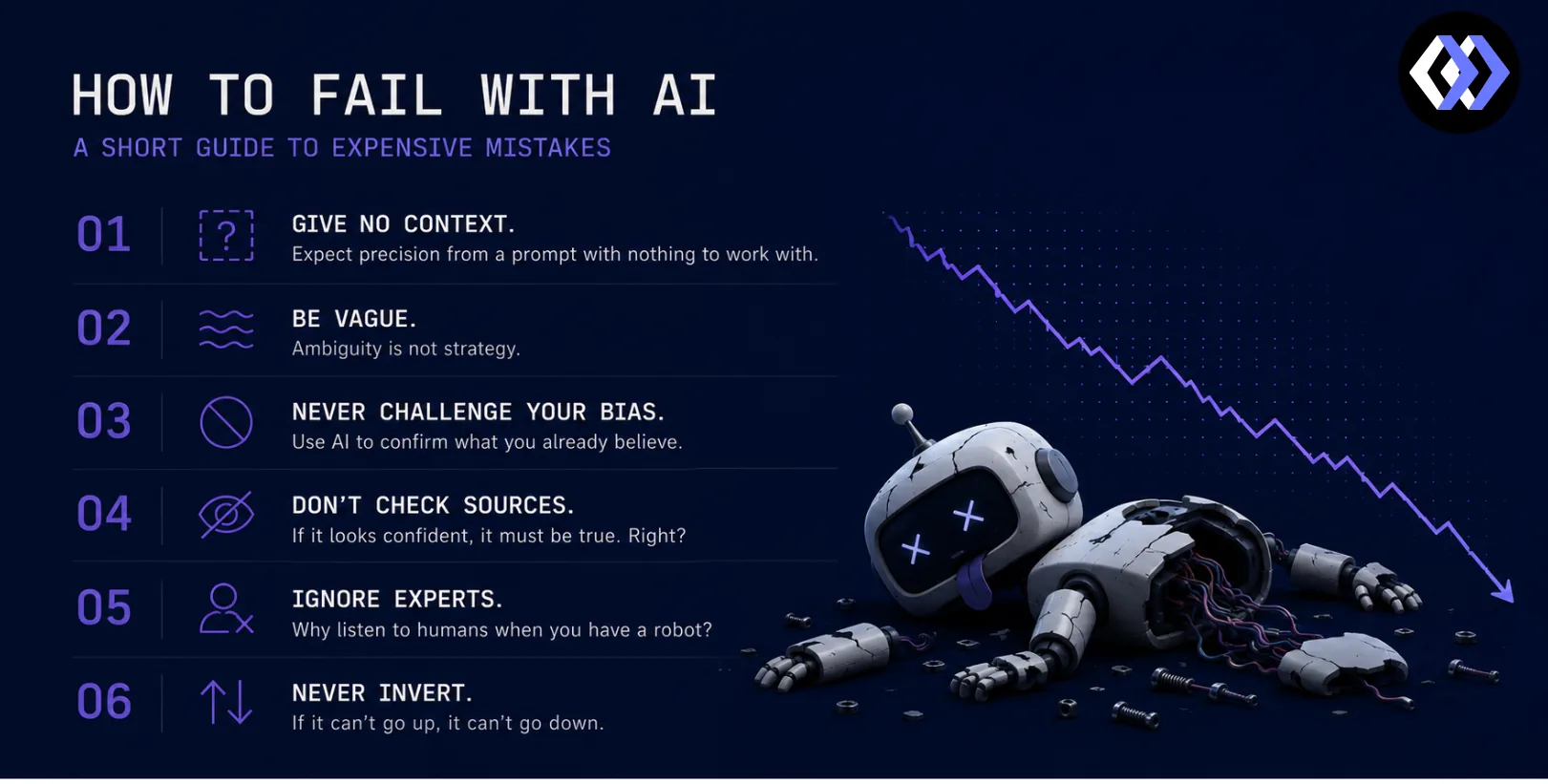 HOW TO FAIL WITH AI
A SHORT GUIDE TO EXPENSIVE MISTAKES

01 ? GIVE NO CONTEXT.
Expect precision from a prompt with nothing to work with.

02 BE VAGUE.
Ambiguity is not strategy.

03 NEVER CHALLENGE YOUR BIAS.
Use AI to confirm what you already believe.

04 DON'T CHECK SOURCES.
If it looks confident, it must be true. Right?

05 IGNORE EXPERTS.
Why listen to humans when you have a robot?

06 NEVER INVERT.
If it can't go up, it can't go down.